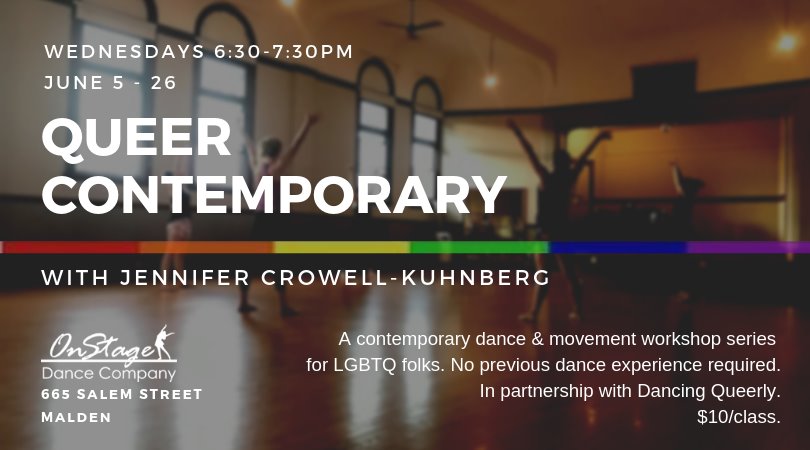 WEDNESDAYS 6:30-7:30PM
JUNE 5 - 26

QUEER CONTEMPORARY

WITH JENNIFER CROWELL-KUHNBERG

OnStage
Dance Company
665 SALEM STREET
MALDEN

A contemporary dance & movement workshop series for LGBTQ folks. No previous dance experience required. In partnership with Dancing Queerly. $10/class.